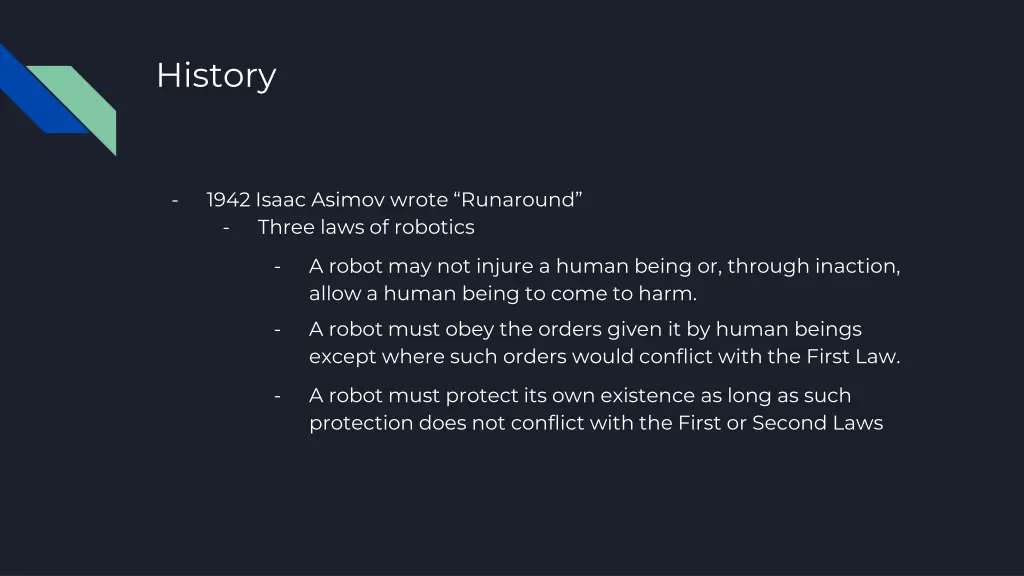 History

- 1942 Isaac Asimov wrote “Runaround”
  - Three laws of robotics
    - A robot may not injure a human being or, through inaction, allow a human being to come to harm.
    - A robot must obey the orders given it by human beings except where such orders would conflict with the First Law.
    - A robot must protect its own existence as long as such protection does not conflict with the First or Second Laws